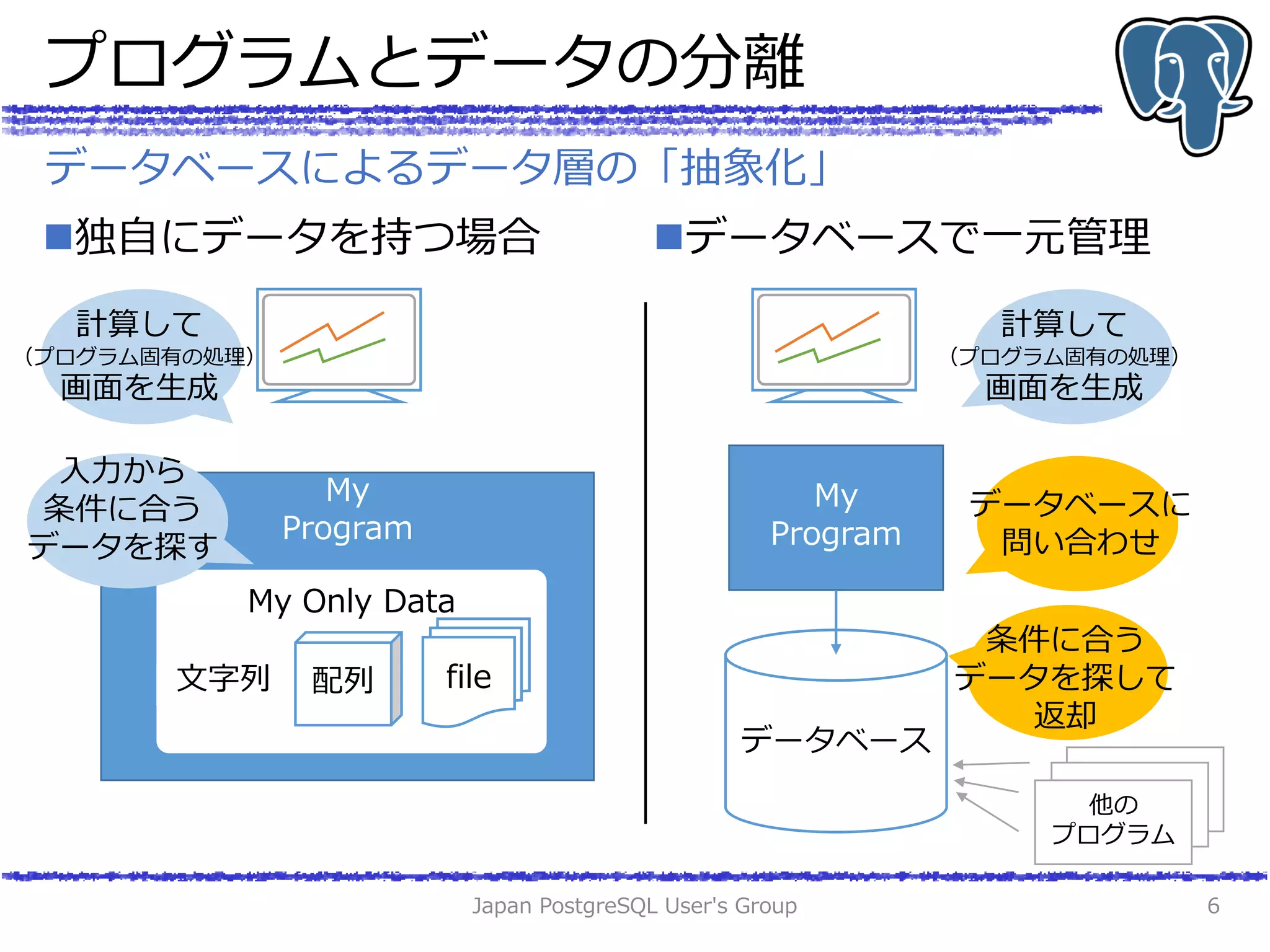 プログラムとデータの分離

データベースによるデータ層の「抽象化」

■独自にデータを持つ場合

計算して
(プログラム固有の処理)
画面を生成

入力から
条件に合う
データを探す

My
Program

My Only Data

文字列

配列

file

■データベースで一元管理

計算して
(プログラム固有の処理)
画面を生成

My
Program

データベースに
問い合わせ

条件に合う
データを探して
返却

データベース

他の
プログラム

Japan PostgreSQL User's Group

6